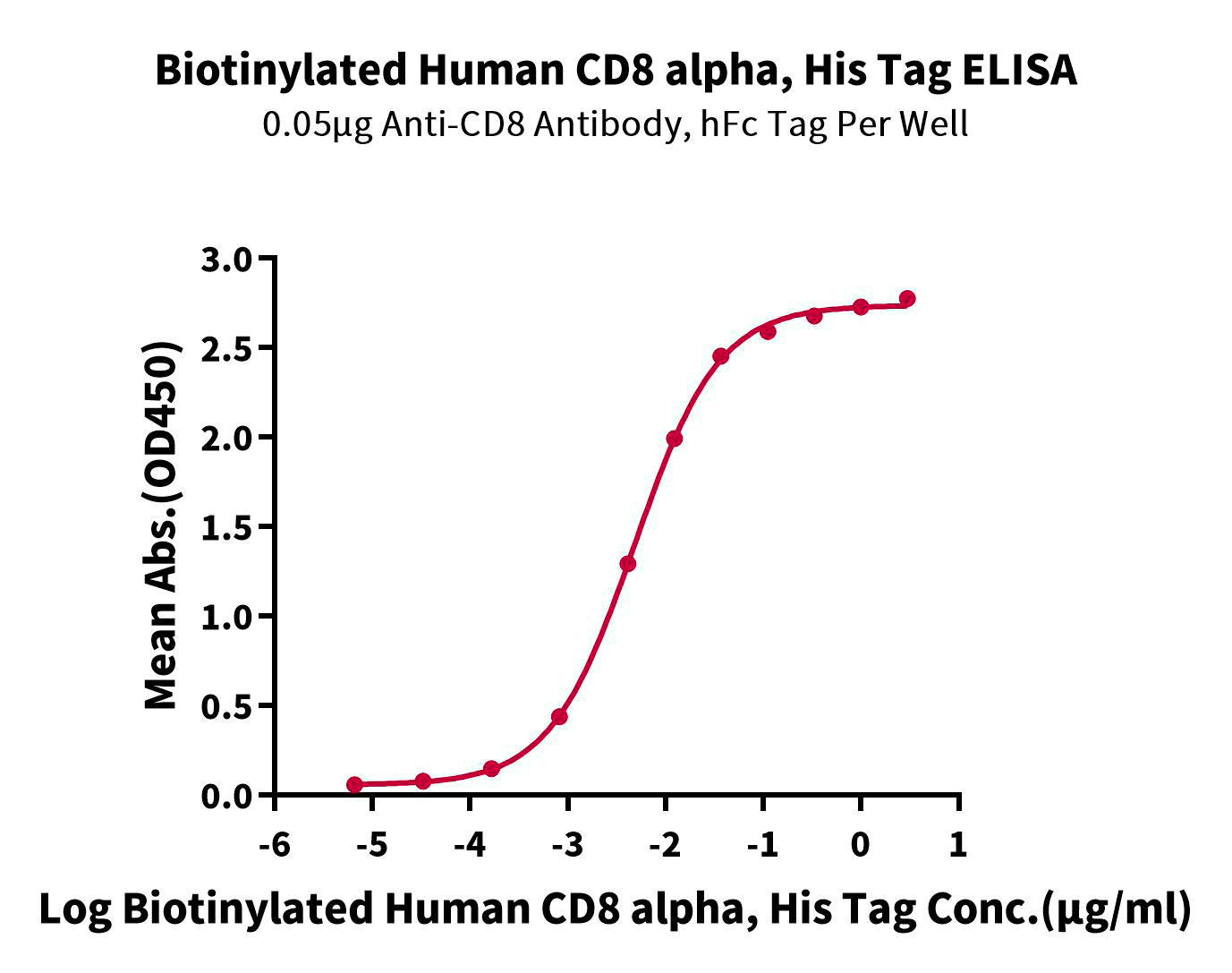 Biotinylated Human CD8 alpha, His Tag ELISA
0.05μg Anti-CD8 Antibody, hFc Tag Per Well

Mean Abs.(OD450)

3.0
2.5
2.0
1.5
1.0
0.5
0.0

-6 -5 -4 -3 -2 -1 0 1

Log Biotinylated Human CD8 alpha, His Tag Conc.(μg/ml)